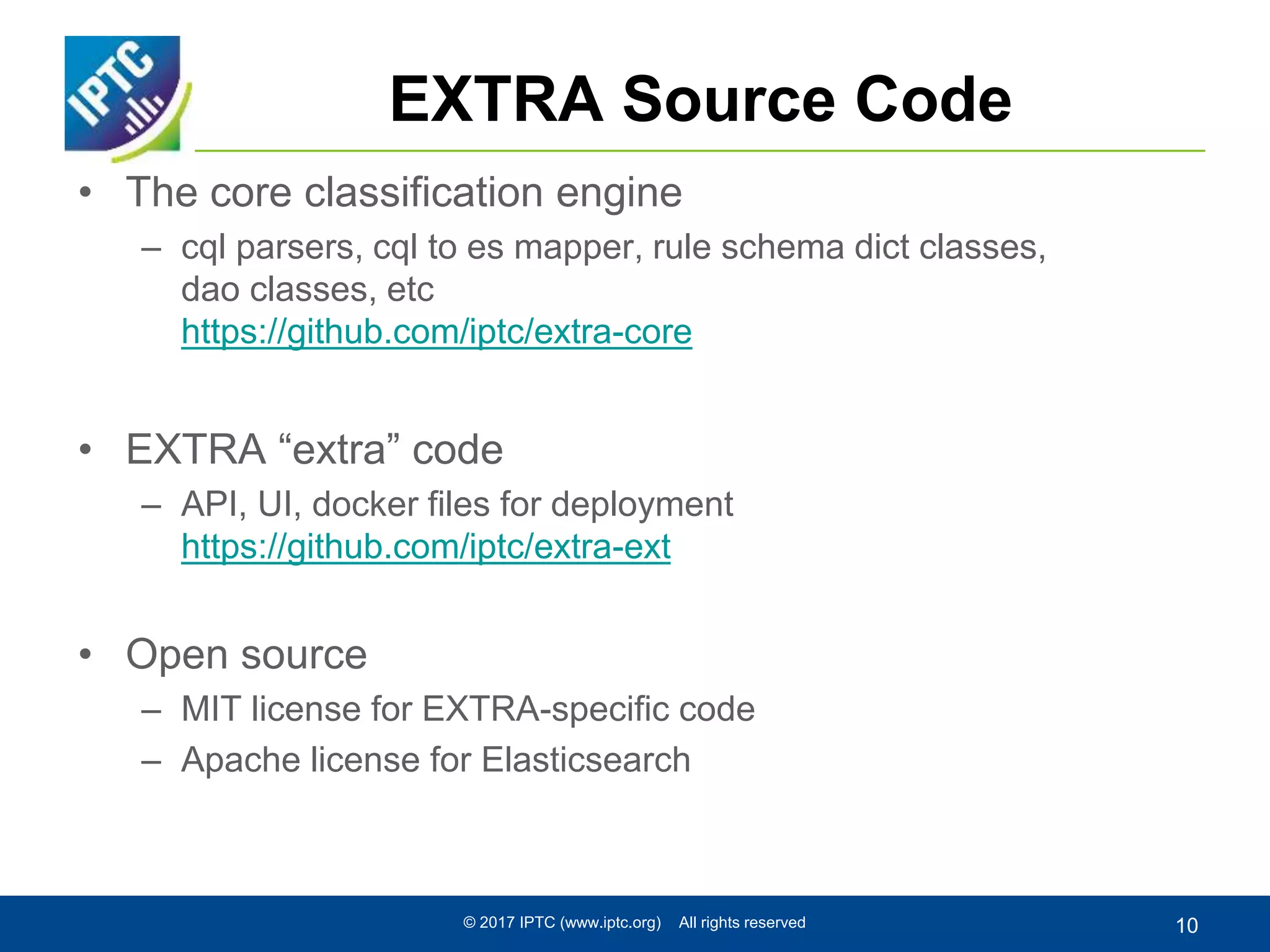 IPTC

EXTRA Source Code

• The core classification engine
– cql parsers, cql to es mapper, rule schema dict classes, dao classes, etc https://github.com/iptc/extra-core

• EXTRA “extra” code
– API, UI, docker files for deployment https://github.com/iptc/extra-ext

• Open source
– MIT license for EXTRA-specific code
– Apache license for Elasticsearch

© 2017 IPTC (www.iptc.org) All rights reserved

10